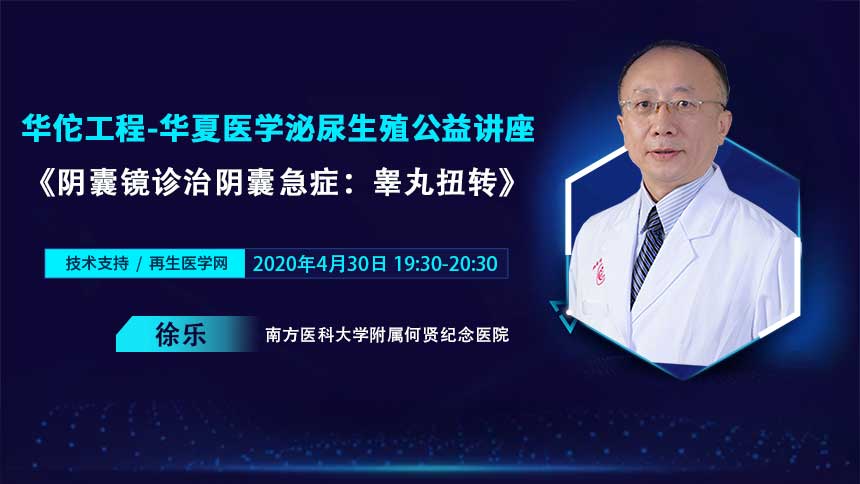 华佗工程-华夏医学泌尿生殖公益讲座
《阴囊镜诊治阴囊急症：睾丸扭转》

技术支持 / 再生医学网 2020年4月30日 19:30-20:30

徐乐 南方医科大学附属何贤纪念医院